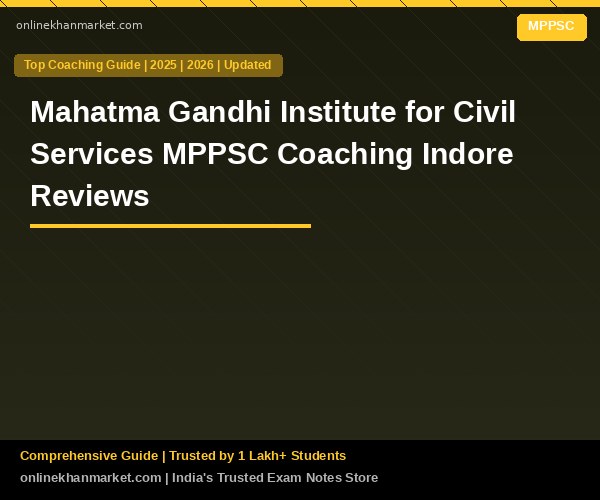 onlinekhanmarket.com

MPPSC

Top Coaching Guide | 2025 | 2026 | Updated

Mahatma Gandhi Institute for Civil Services MPPSC Coaching Indore Reviews

Comprehensive Guide | Trusted by 1 Lakh+ Students

onlinekhanmarket.com | India's Trusted Exam Notes Store